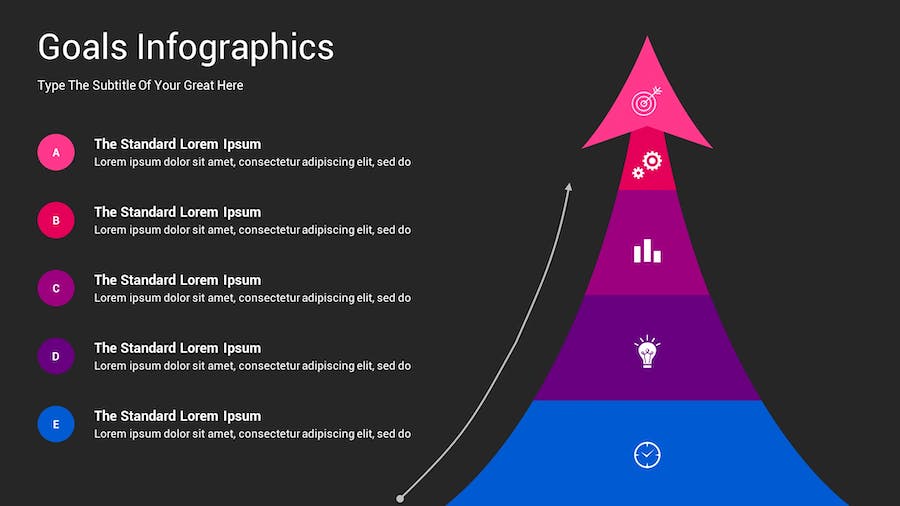 Goals Infographics

Type The Subtitle Of Your Great Here

A

The Standard Lorem Ipsum

Lorem ipsum dolor sit amet, consectetur adipiscing elit, sed do

B

The Standard Lorem Ipsum

Lorem ipsum dolor sit amet, consectetur adipiscing elit, sed do

C

The Standard Lorem Ipsum

Lorem ipsum dolor sit amet, consectetur adipiscing elit, sed do

D

The Standard Lorem Ipsum

Lorem ipsum dolor sit amet, consectetur adipiscing elit, sed do

E

The Standard Lorem Ipsum

Lorem ipsum dolor sit amet, consectetur adipiscing elit, sed do